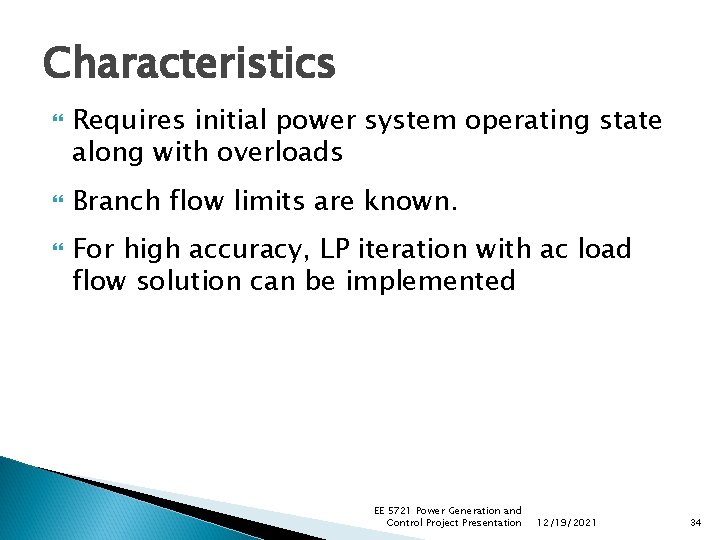 Characteristics

Requires initial power system operating state along with overloads

Branch flow limits are known.

For high accuracy, LP iteration with ac load flow solution can be implemented

EE 5721 Power Generation and Control Project Presentation 12/19/2021 34